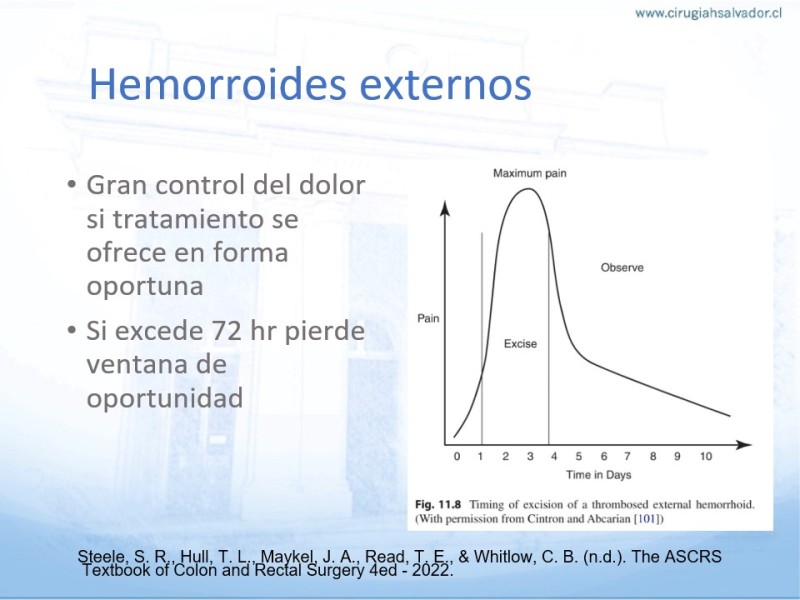 www.cirugiahsalvador.cl

Hemorroides externos

• Gran control del dolor si tratamiento se ofrece en forma oportuna
• Si excede 72 hr pierde ventana de oportunidad

Maximum pain
Observe
Pain
Excise
0 1 2 3 4 5 6 7 8 9 10
Time in Days

Fig. 11.8 Timing of excision of a thrombosed external hemorrhoid. (With permission from Cintron and Abcarian [101])

Steele, S. R., Hull, T. L., Maykel, J. A., Read, T. E., & Whitlow, C. B. (n.d.). The ASCRS Textbook of Colon and Rectal Surgery 4ed - 2022.